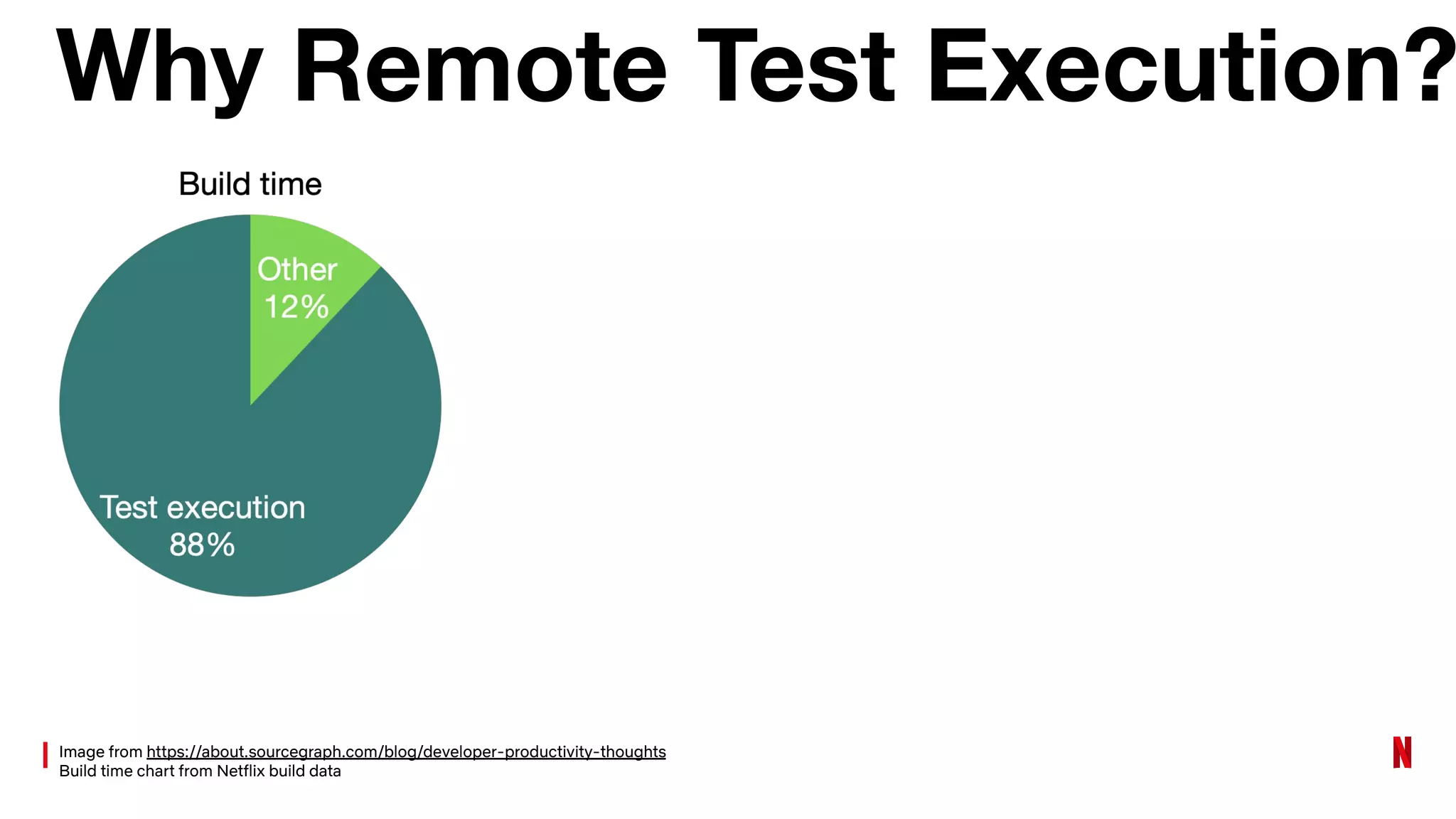 Why Remote Test Execution?

Build time

Other
12%

Test execution
88%

Image from https://about.sourcegraph.com/blog/developer-productivity-thoughts
Build time chart from Netflix build data

N